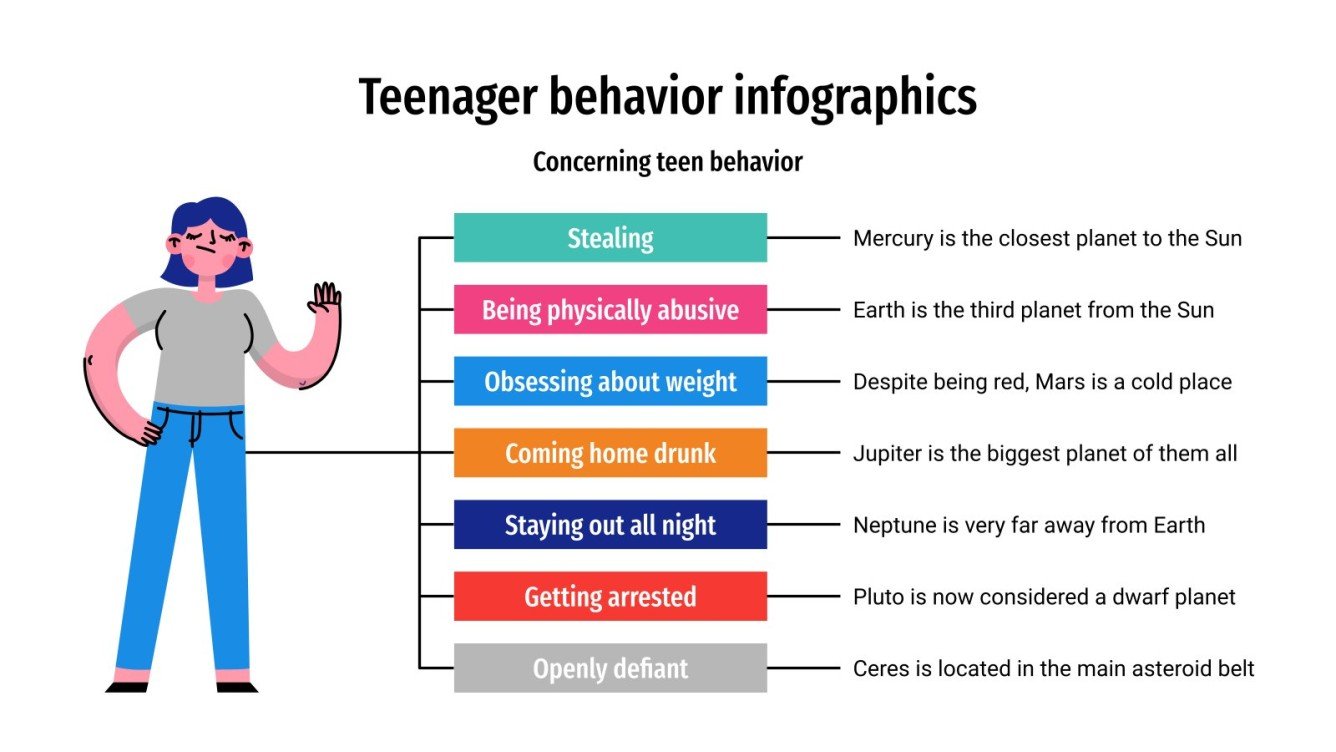 Teenager behavior infographics

Concerning teen behavior

Stealing
Mercury is the closest planet to the Sun

Being physically abusive
Earth is the third planet from the Sun

Obsessing about weight
Despite being red, Mars is a cold place

Coming home drunk
Jupiter is the biggest planet of them all

Staying out all night
Neptune is very far away from Earth

Getting arrested
Pluto is now considered a dwarf planet

Openly defiant
Ceres is located in the main asteroid belt